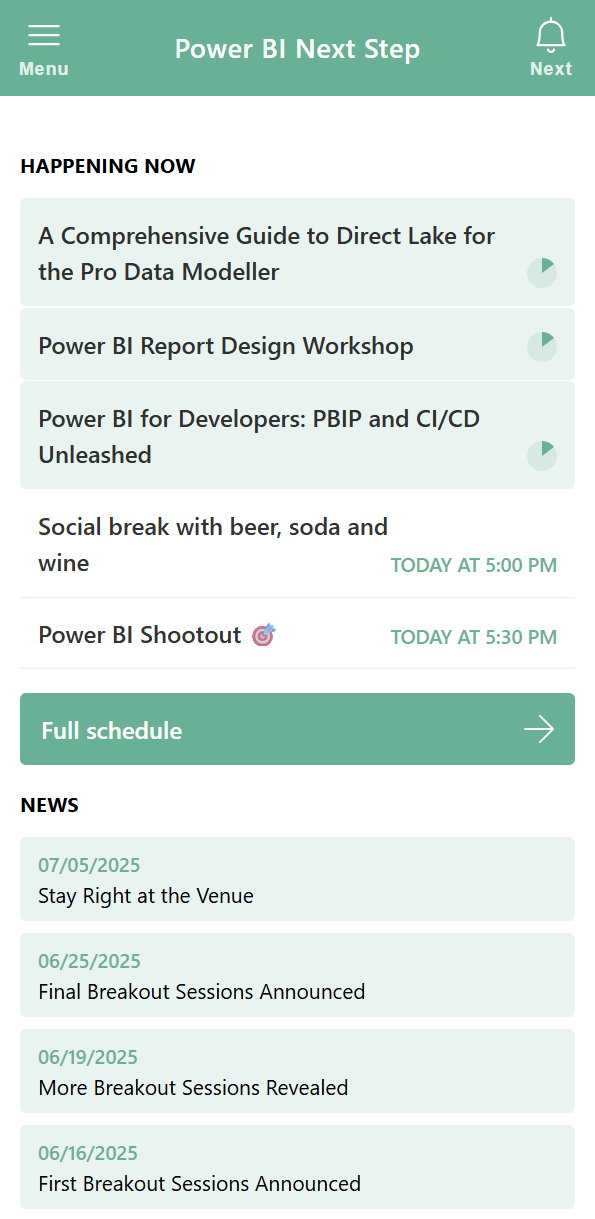 Menu

Power BI Next Step

Next

HAPPENING NOW

A Comprehensive Guide to Direct Lake for the Pro Data Modeller

Power BI Report Design Workshop

Power BI for Developers: PBIP and CI/CD Unleashed

Social break with beer, soda and wine
TODAY AT 5:00 PM

Power BI Shootout 🎯
TODAY AT 5:30 PM

Full schedule

NEWS

07/05/2025
Stay Right at the Venue

06/25/2025
Final Breakout Sessions Announced

06/19/2025
More Breakout Sessions Revealed

06/16/2025
First Breakout Sessions Announced